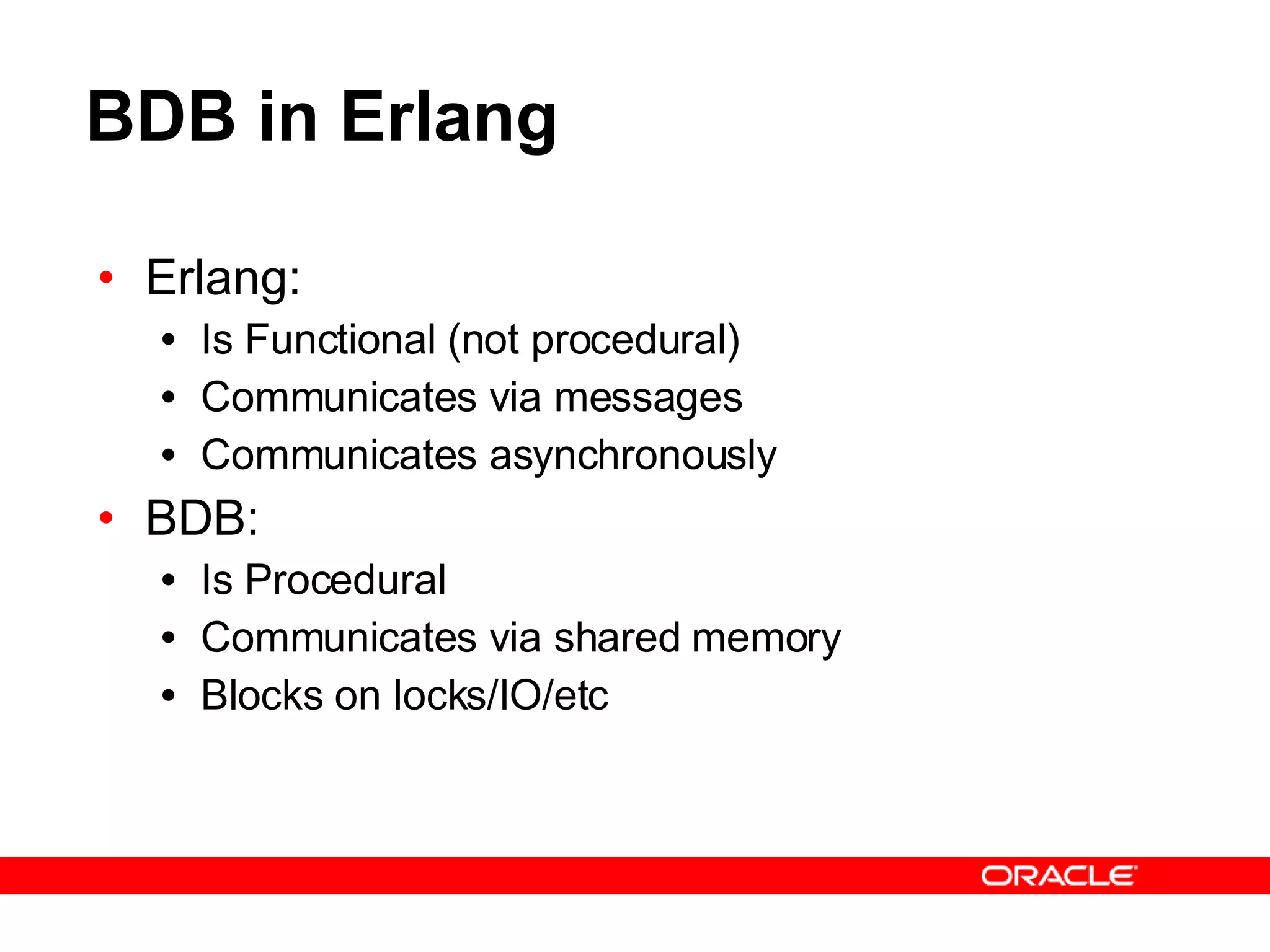 BDB in Erlang

• Erlang:
  • Is Functional (not procedural)
  • Communicates via messages
  • Communicates asynchronously
• BDB:
  • Is Procedural
  • Communicates via shared memory
  • Blocks on locks/IO/etc

ORACLE